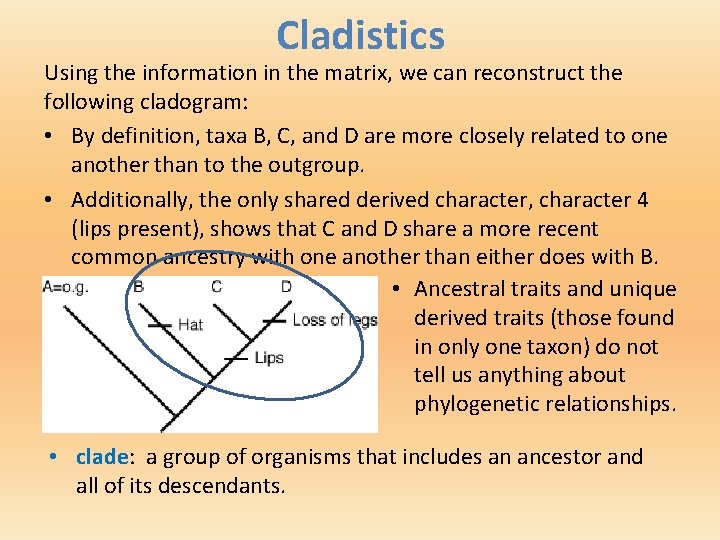 Cladistics

Using the information in the matrix, we can reconstruct the following cladogram:

• By definition, taxa B, C, and D are more closely related to one another than to the outgroup.

• Additionally, the only shared derived character, character 4 (lips present), shows that C and D share a more recent common ancestry with one another than either does with B.

A=o.g. B C D

Hat

Loss of legs

Lips

• Ancestral traits and unique derived traits (those found in only one taxon) do not tell us anything about phylogenetic relationships.

• clade: a group of organisms that includes an ancestor and all of its descendants.